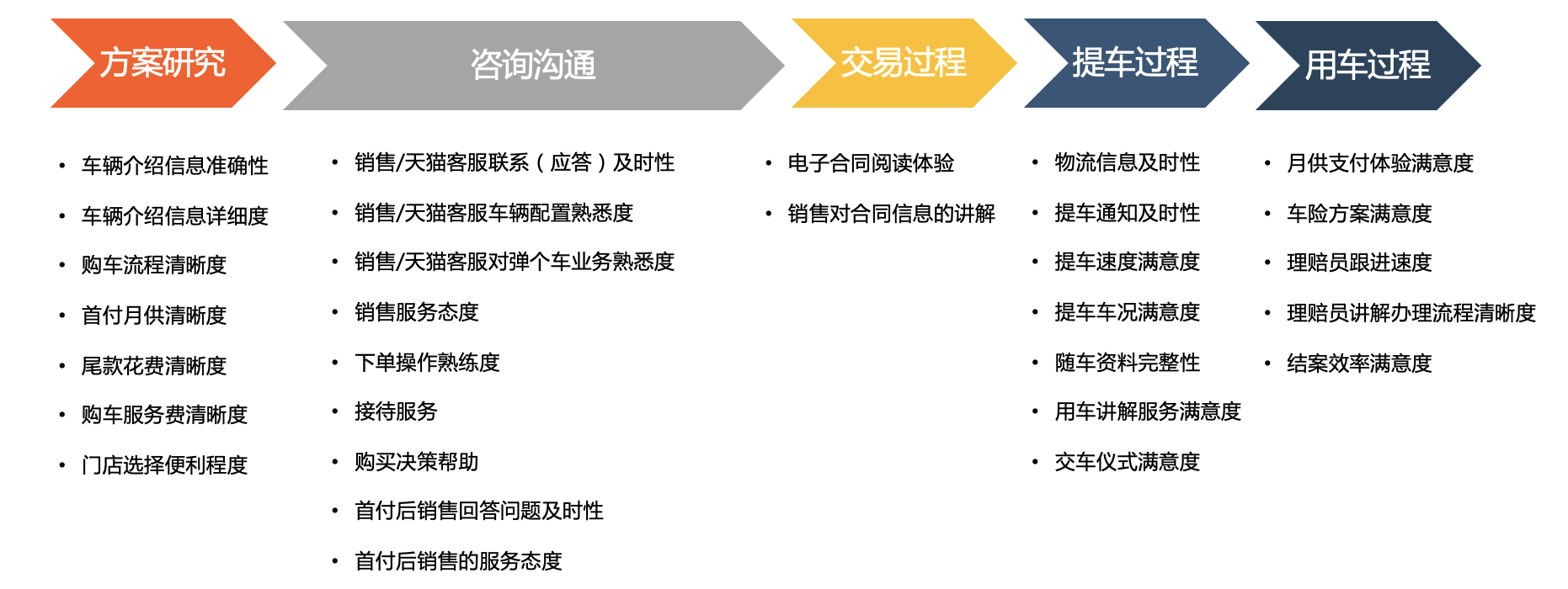 方案研究

- 车辆介绍信息准确性
- 车辆介绍信息详细度
- 购车流程清晰度
- 首付月供清晰度
- 尾款花费清晰度
- 购车服务费清晰度
- 门店选择便利程度

咨询沟通

- 销售/天猫客服联系（应答）及时性
- 销售/天猫客服车辆配置熟悉度
- 销售/天猫客服对弹个车业务熟悉度
- 销售服务态度
- 下单操作熟练度
- 接待服务
- 购买决策帮助
- 首付后销售回答问题及时性
- 首付后销售的服务态度

交易过程

- 电子合同阅读体验
- 销售对合同信息的讲解

提车过程

- 物流信息及时性
- 提车通知及时性
- 提车速度满意度
- 提车车况满意度
- 随车资料完整性
- 用车讲解服务满意度
- 交车仪式满意度

用车过程

- 月供支付体验满意度
- 车险方案满意度
- 理赔员跟进速度
- 理赔员讲解办理流程清晰度
- 结案效率满意度